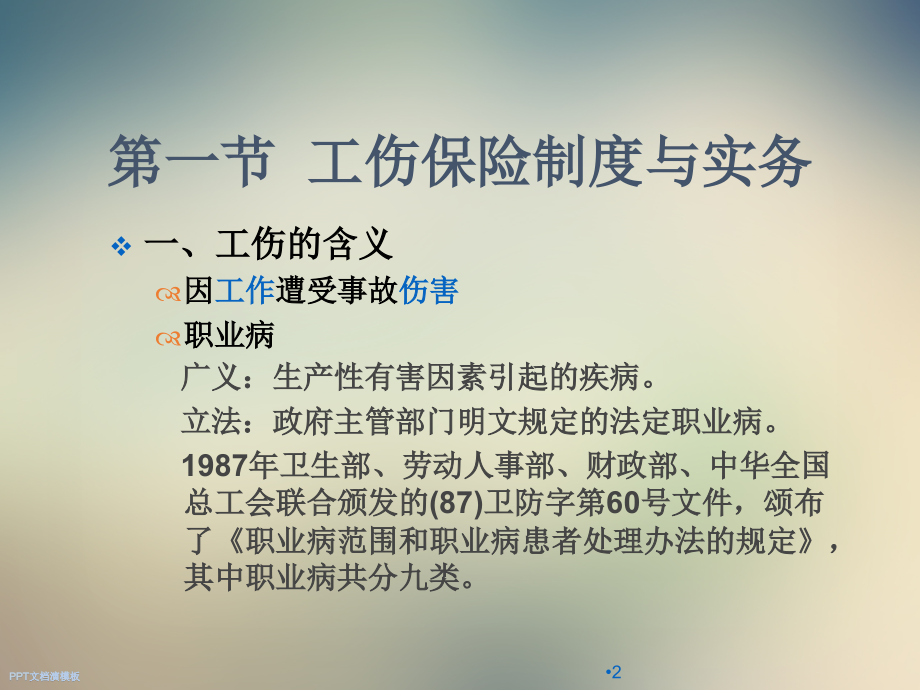 第一节 工伤保险制度与实务

一、工伤的含义

因工作遭受事故伤害

职业病

广义：生产性有害因素引起的疾病。

立法：政府主管部门明文规定的法定职业病。

1987年卫生部、劳动人事部、财政部、中华全国总工会联合颁发的(87)卫防字第60号文件，颁布了《职业病范围和职业病患者处理办法的规定》，其中职业病共分九类。

PPT文档演模板

•2